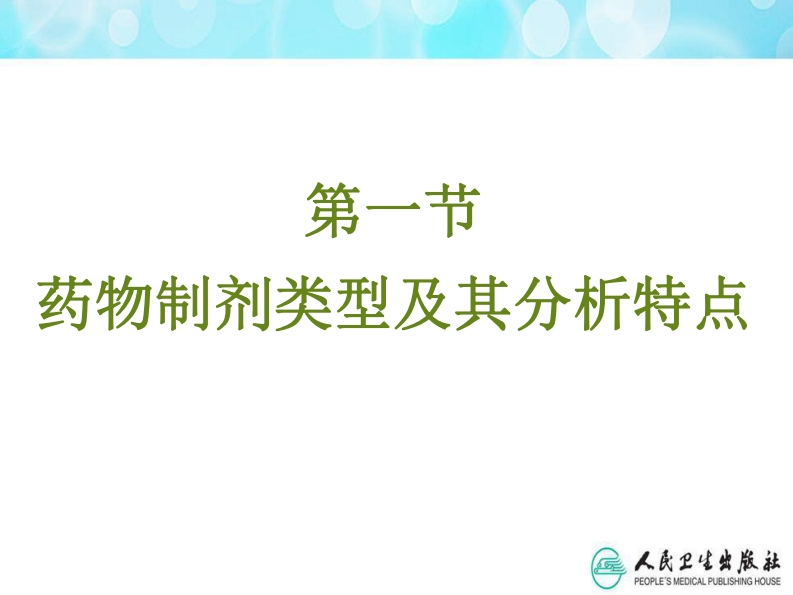 第一节
药物制剂类型及其分析特点

人民卫生出版社
PEOPLE'S MEDICAL PUBLISHING HOUSE